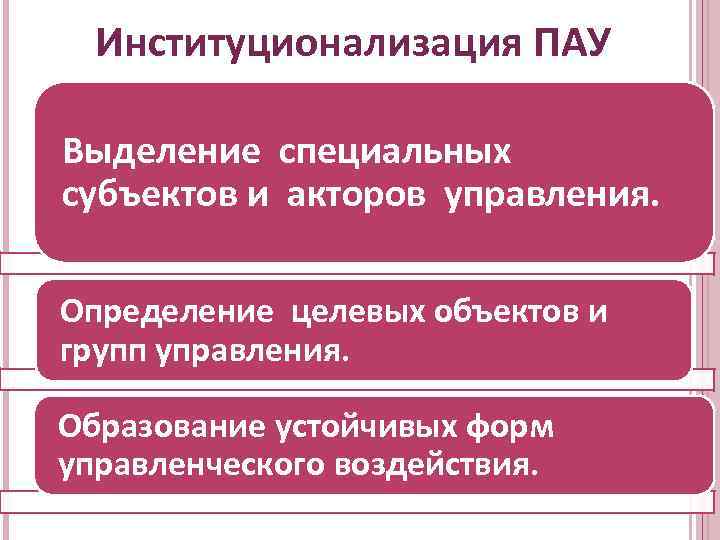 Институционализация ПАУ

Выделение специальных субъектов и акторов управления.

Определение целевых объектов и групп управления.

Образование устойчивых форм управленческого воздействия.